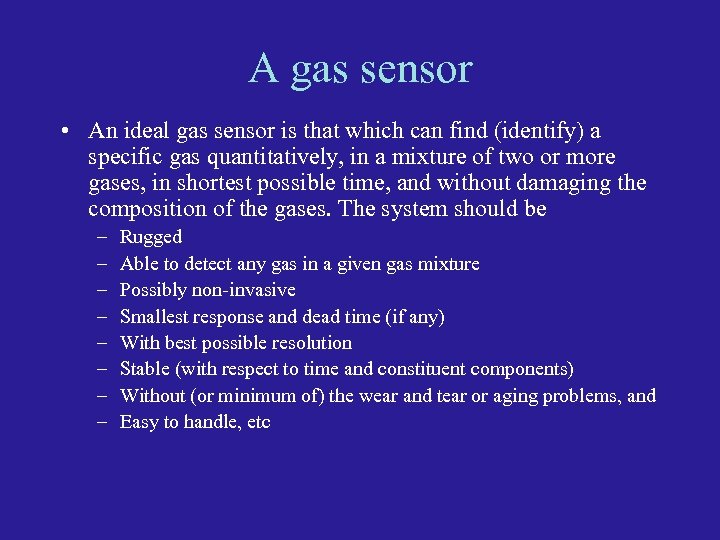 A gas sensor

• An ideal gas sensor is that which can find (identify) a specific gas quantitatively, in a mixture of two or more gases, in shortest possible time, and without damaging the composition of the gases. The system should be

– Rugged
– Able to detect any gas in a given gas mixture
– Possibly non-invasive
– Smallest response and dead time (if any)
– With best possible resolution
– Stable (with respect to time and constituent components)
– Without (or minimum of) the wear and tear or aging problems, and
– Easy to handle, etc